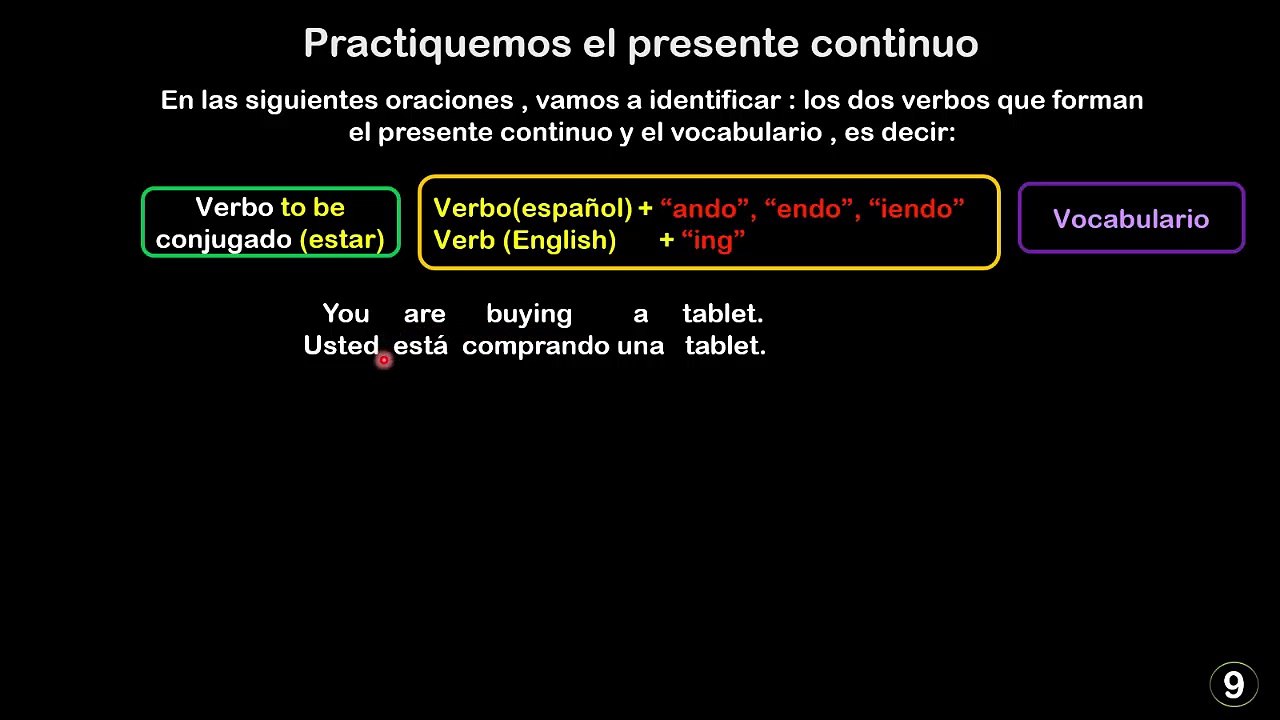 Practiquemos el presente continuo

En las siguientes oraciones , vamos a identificar : los dos verbos que forman el presente continuo y el vocabulario , es decir:

Verbo to be conjugado (estar)

Verbo(español) + “ando”, “endo”, “iendo”
Verb (English) + “ing”

Vocabulario

You are buying a tablet.
Usted está comprando una tablet.

9